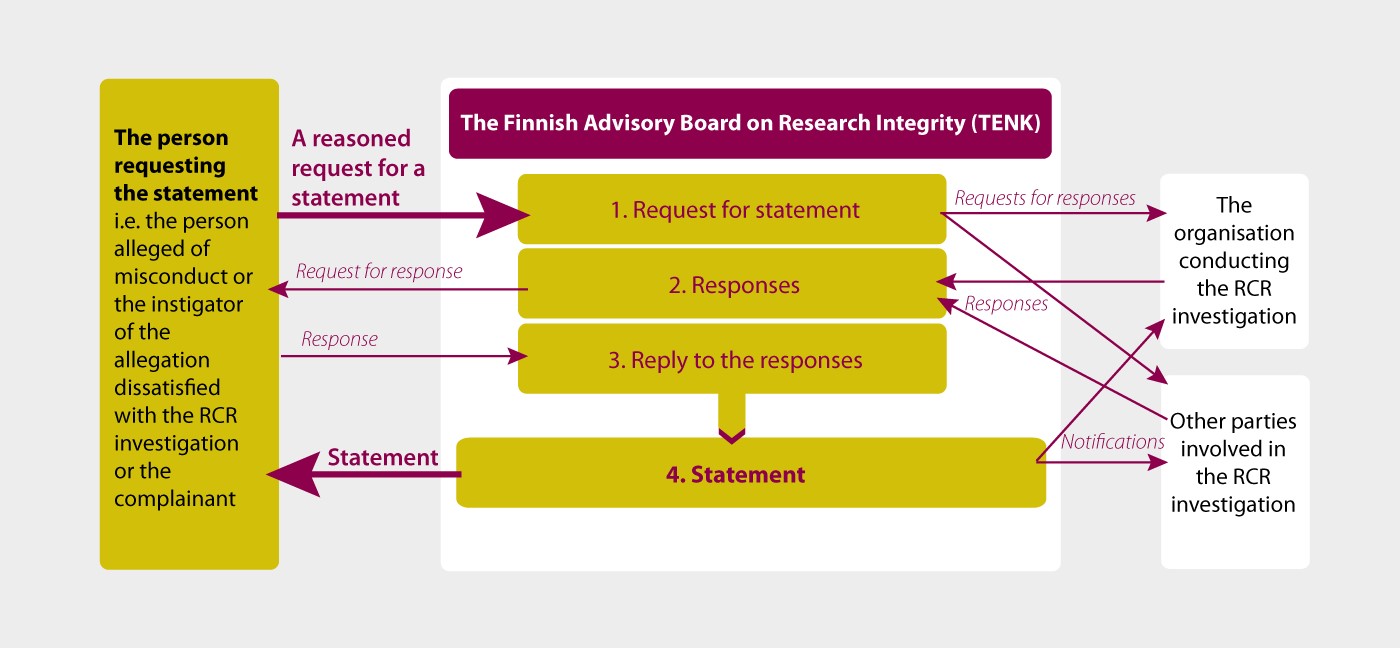 The person requesting the statement i.e. the person alleged of misconduct or the instigator of the allegation dissatisfied with the RCR investigation or the complainant

A reasoned request for a statement

Request for response

Response

Statement

The Finnish Advisory Board on Research Integrity (TENK)

1. Request for statement

2. Responses

3. Reply to the responses

4. Statement

Requests for responses

Responses

Notifications

The organisation conducting the RCR investigation

Other parties involved in the RCR investigation